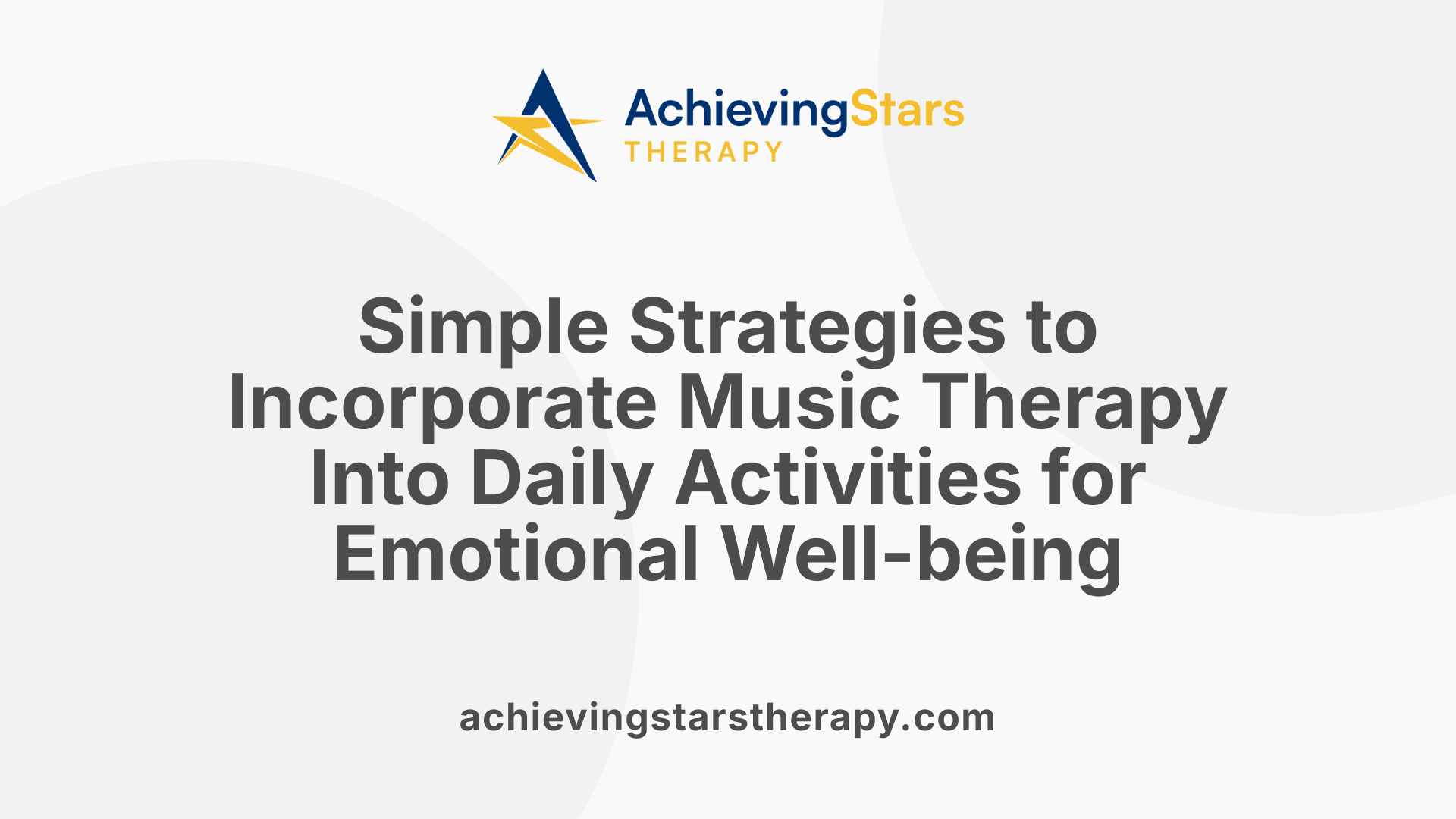 AchievingStars
THERAPY

Simple Strategies to Incorporate Music Therapy Into Daily Activities for Emotional Well-being

achievingstarstherapy.com